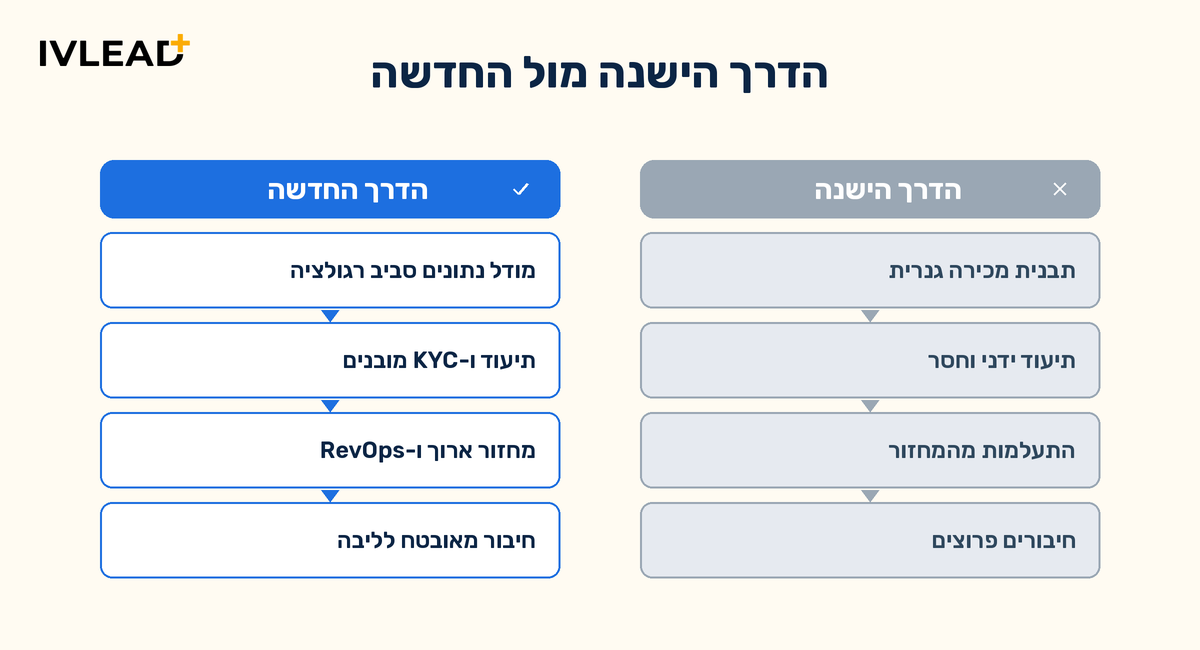 IVLEAD+

הדרך הישנה מול החדשה

הדרך הישנה

תבנית מכירה גנרית

תיעוד ידני וחסר

התעלמות מהמחזור

חיבורים פרוצים

הדרך החדשה

מודל נתונים סביב רגולציה

תיעוד ו-KYC מובנים

מחזור ארוך ו-RevOps

חיבור מאובטח לליבה